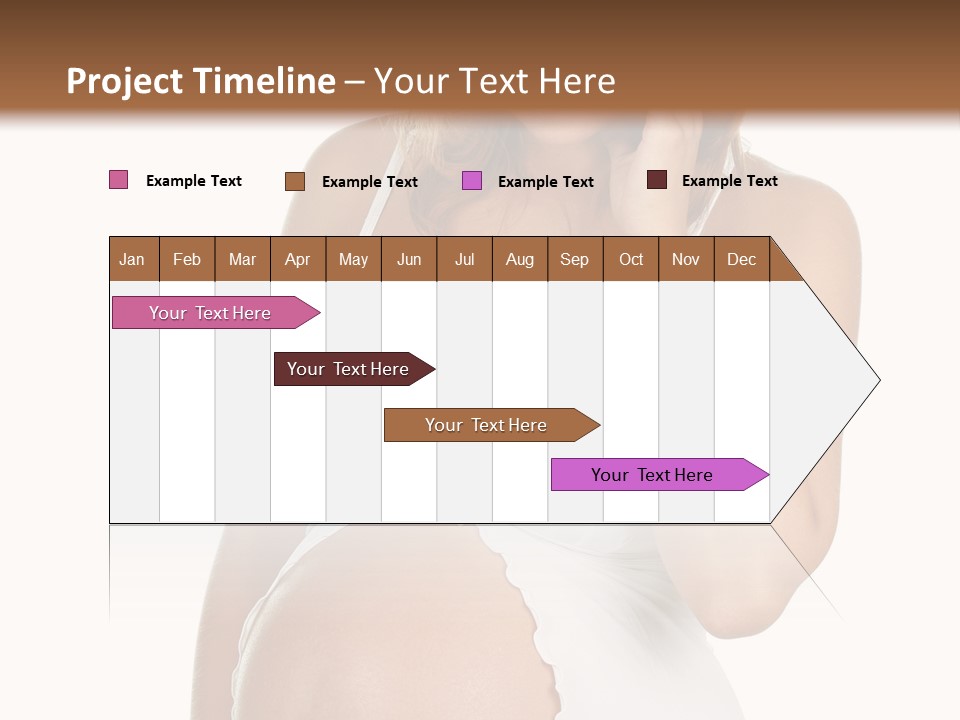 Project Timeline – Your Text Here

Example Text Example Text Example Text Example Text

| Jan | Feb | Mar | Apr | May | Jun | Jul | Aug | Sep | Oct | Nov | Dec |
|---|---|---|---|---|---|---|---|---|---|---|---|

Your Text Here

Your Text Here

Your Text Here

Your Text Here